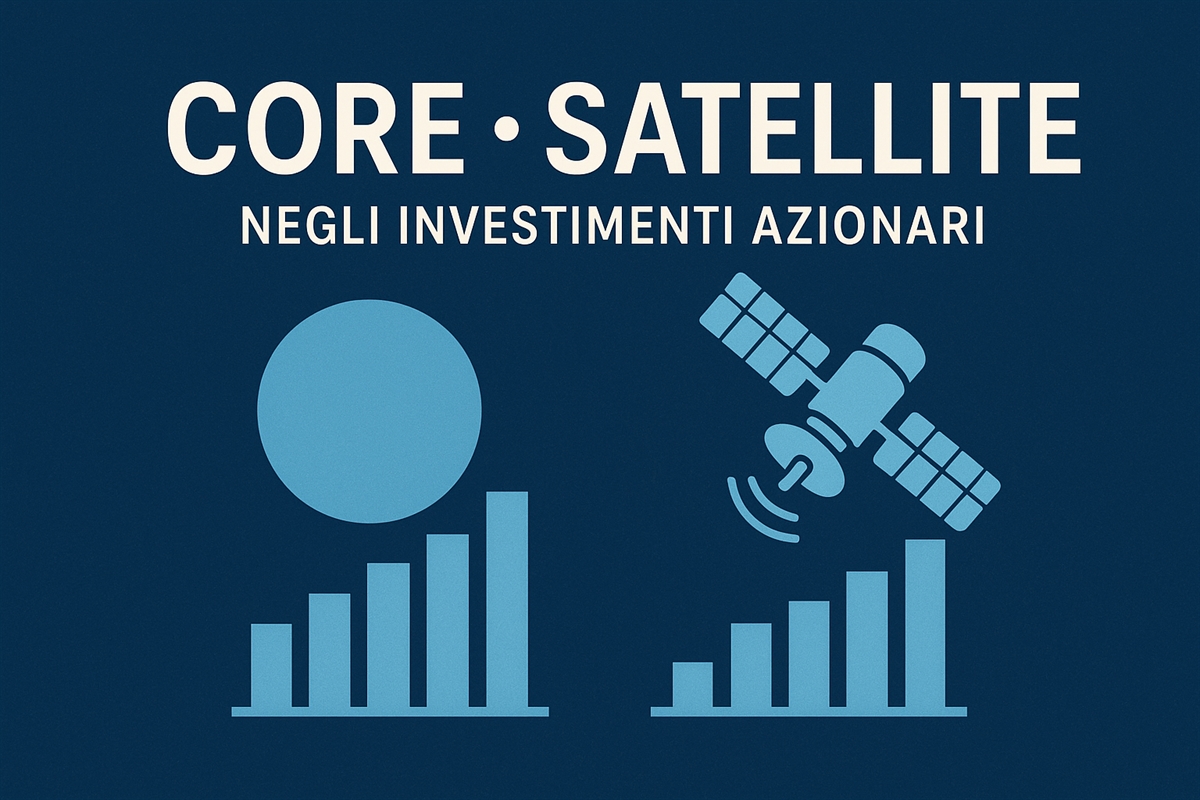 CORE • SATELLITE

NEGLI INVESTIMENTI AZIONARI